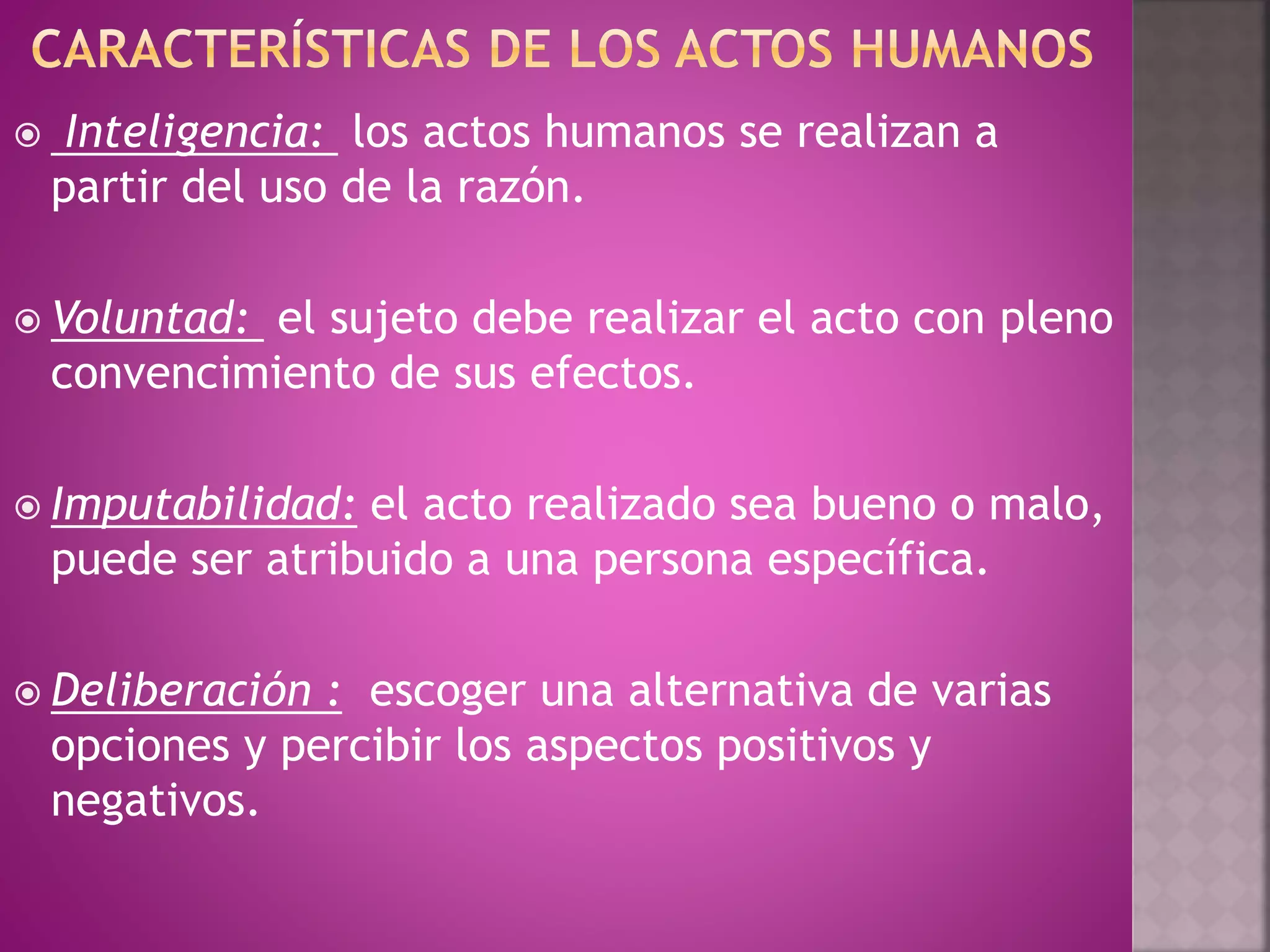 CARACTERÍSTICAS DE LOS ACTOS HUMANOS

Inteligencia: los actos humanos se realizan a partir del uso de la razón.

Voluntad: el sujeto debe realizar el acto con pleno convencimiento de sus efectos.

Imputabilidad: el acto realizado sea bueno o malo, puede ser atribuido a una persona específica.

Deliberación : escoger una alternativa de varias opciones y percibir los aspectos positivos y negativos.